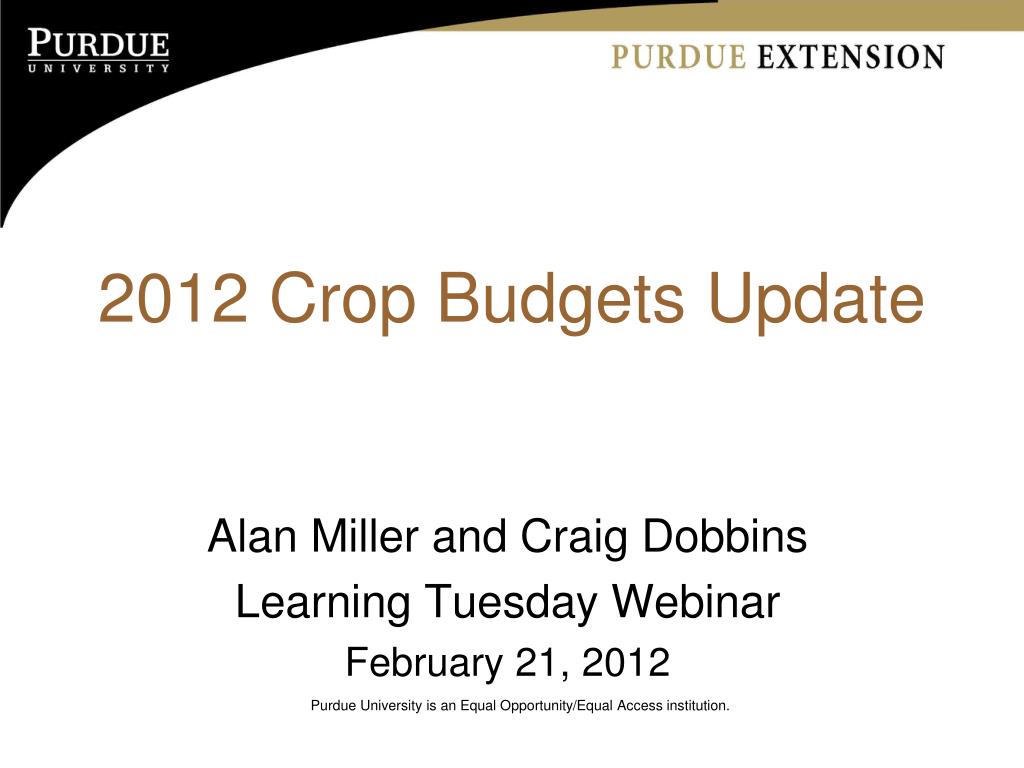 PURDUE
UNIVERSITY

PURDUE EXTENSION

2012 Crop Budgets Update

Alan Miller and Craig Dobbins
Learning Tuesday Webinar
February 21, 2012

Purdue University is an Equal Opportunity/Equal Access institution.